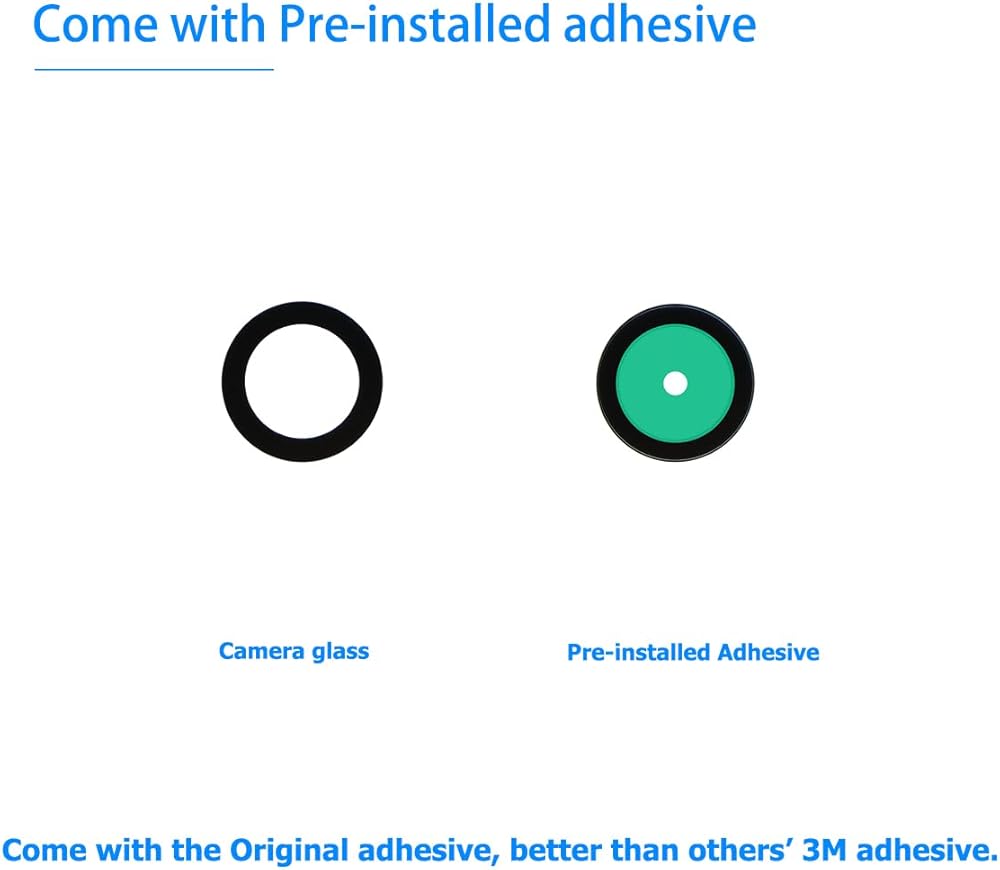 Come with Pre-installed adhesive

Camera glass

Pre-installed Adhesive

Come with the Original adhesive, better than others' 3M adhesive.